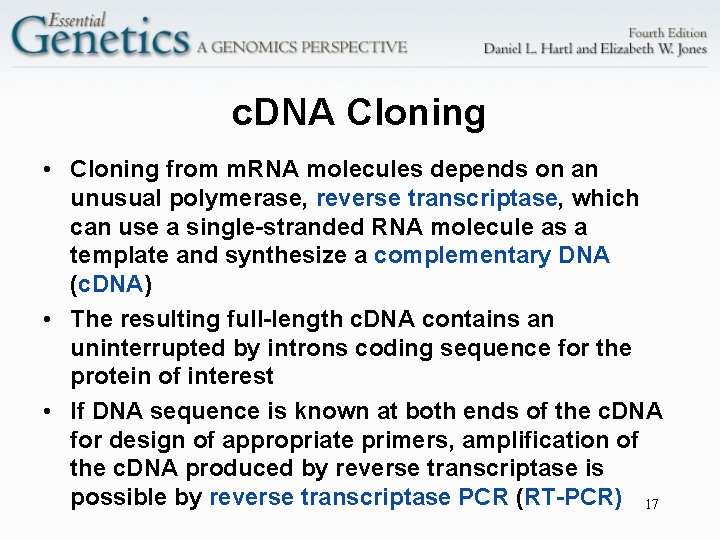 Essential Genetics A GENOMICS PERSPECTIVE

Fourth Edition
Daniel L. Hartl and Elizabeth W. Jones

cDNA Cloning

• Cloning from mRNA molecules depends on an unusual polymerase, reverse transcriptase, which can use a single-stranded RNA molecule as a template and synthesize a complementary DNA (cDNA)
• The resulting full-length cDNA contains an uninterrupted by introns coding sequence for the protein of interest
• If DNA sequence is known at both ends of the cDNA for design of appropriate primers, amplification of the cDNA produced by reverse transcriptase is possible by reverse transcriptase PCR (RT-PCR)

17